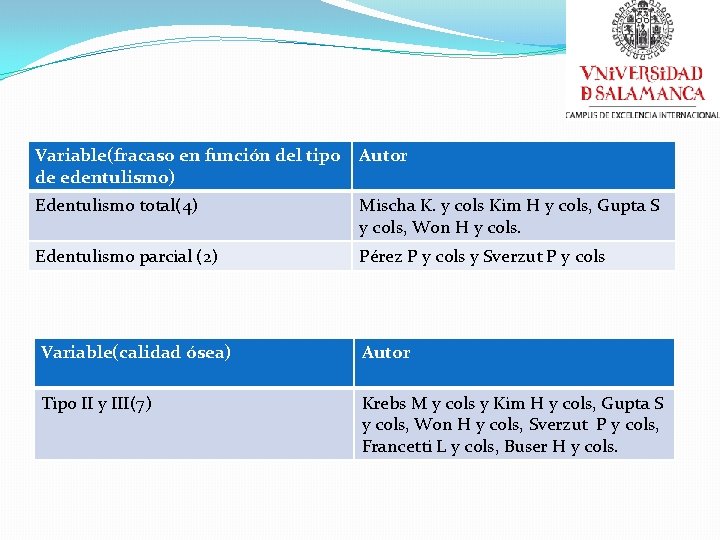 VNiVERSiDAD
D SALAMANCA
CAMPUS DE EXCELENCIA INTERNACIONAL

| Variable(fracaso en función del tipo de edentulismo) | Autor |
|---|---|
| Edentulismo total(4) | Mischa K. y cols Kim H y cols, Gupta S y cols, Won H y cols. |
| Edentulismo parcial (2) | Pérez P y cols y Sverzut P y cols |

| Variable(calidad ósea) | Autor |
|---|---|
| Tipo II y III(7) | Krebs M y cols y Kim H y cols, Gupta S y cols, Won H y cols, Sverzut P y cols, Francetti L y cols, Buser H y cols. |